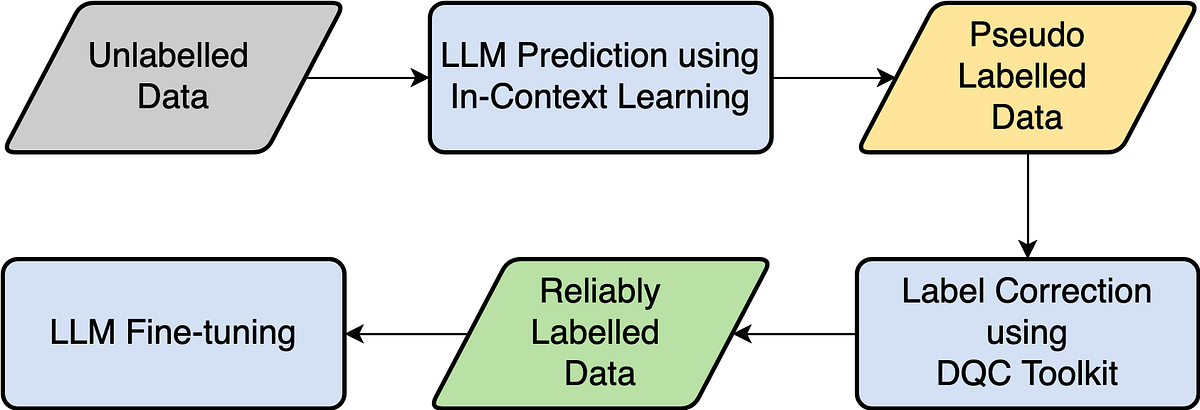 Unlabelled Data

LLM Prediction using In-Context Learning

Pseudo Labelled Data

Label Correction using DQC Toolkit

Reliably Labelled Data

LLM Fine-tuning